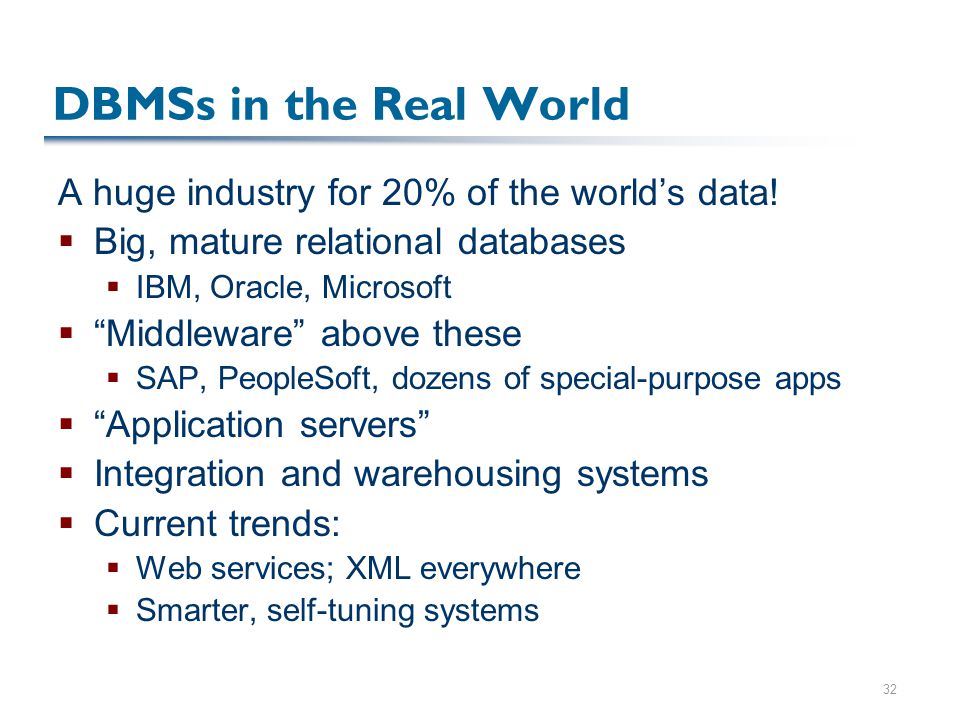 DBMSs in the Real World

A huge industry for 20% of the world’s data!

- Big, mature relational databases
  - IBM, Oracle, Microsoft
- “Middleware” above these
  - SAP, PeopleSoft, dozens of special-purpose apps
- “Application servers”
- Integration and warehousing systems
- Current trends:
  - Web services; XML everywhere
  - Smarter, self-tuning systems

32